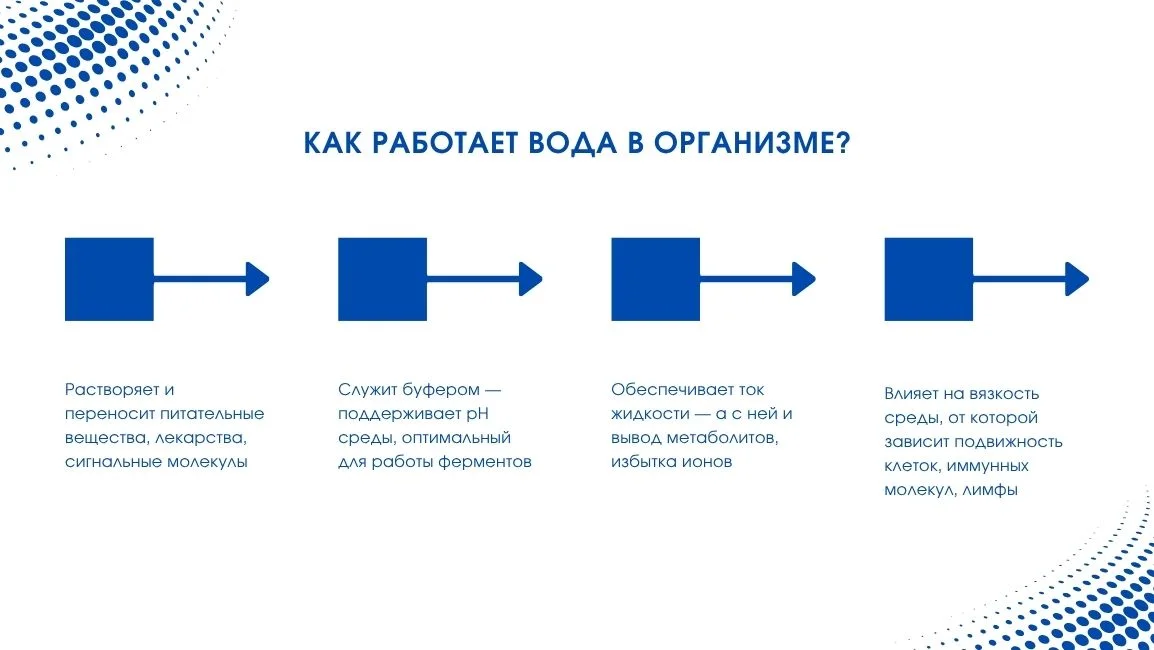 КАК РАБОТАЕТ ВОДА В ОРГАНИЗМЕ?

Растворяет и переносит питательные вещества, лекарства, сигнальные молекулы

Служит буфером — поддерживает pH среды, оптимальный для работы ферментов

Обеспечивает ток жидкости — а с ней и вывод метаболитов, избытка ионов

Влияет на вязкость среды, от которой зависит подвижность клеток, иммунных молекул, лимфы